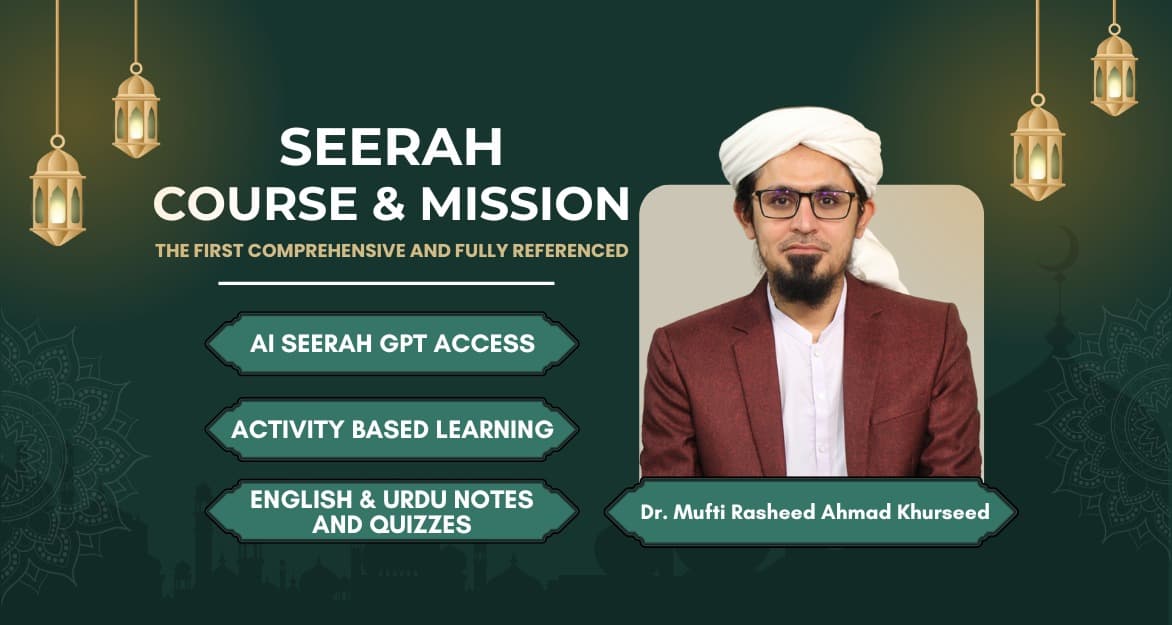 SEERAH
COURSE & MISSION
THE FIRST COMPREHENSIVE AND FULLY REFERENCED

AI SEERAH GPT ACCESS

ACTIVITY BASED LEARNING

ENGLISH & URDU NOTES AND QUIZZES

Dr. Mufti Rasheed Ahmad Khurseed